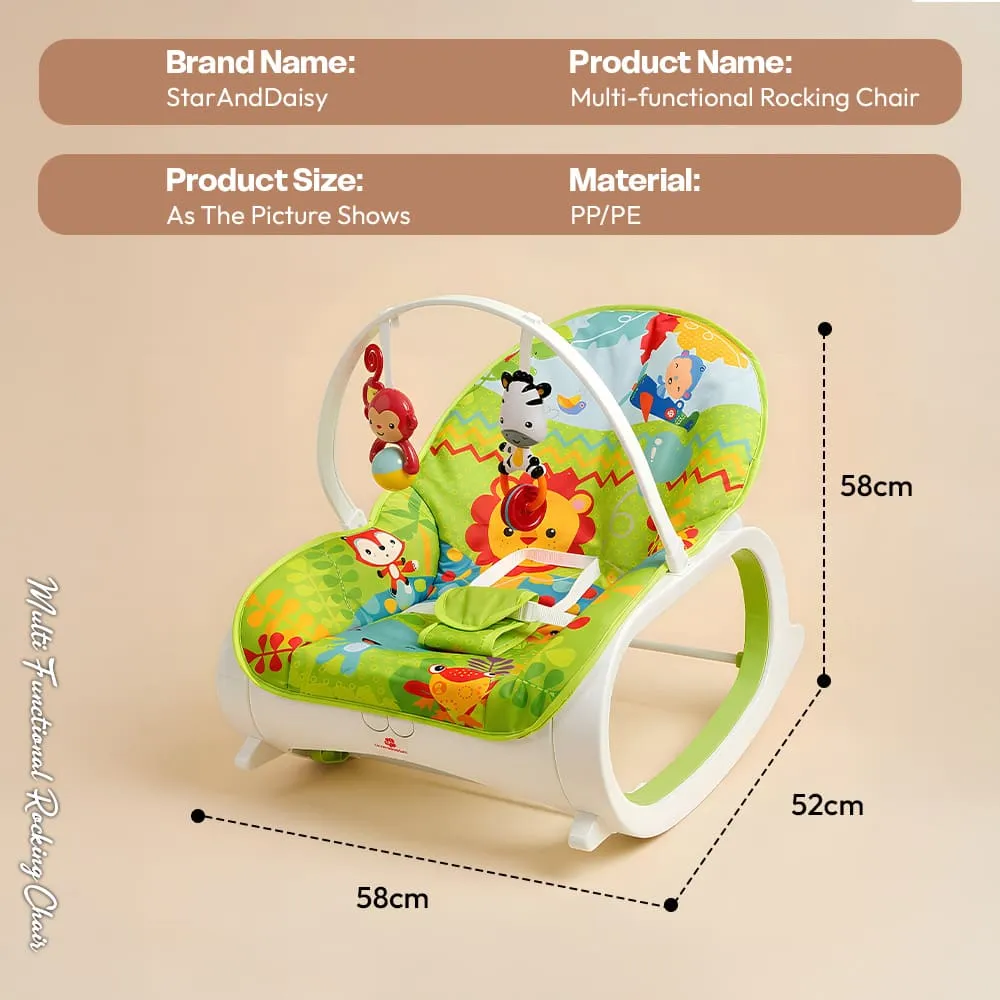 Brand Name:
StarAndDaisy

Product Name:
Multi-functional Rocking Chair

Product Size:
As The Picture Shows

Material:
PP/PE

58cm

52cm

58cm

Multi Functional Rocking Chair